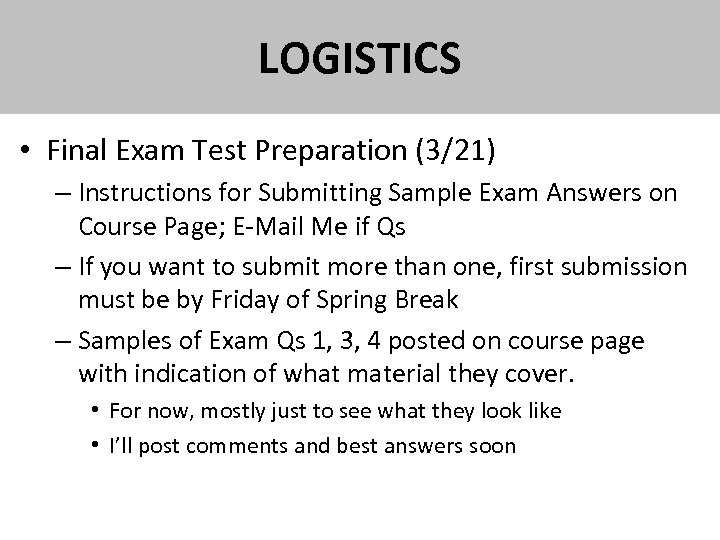 LOGISTICS

• Final Exam Test Preparation (3/21)

– Instructions for Submitting Sample Exam Answers on Course Page; E-Mail Me if Qs

– If you want to submit more than one, first submission must be by Friday of Spring Break

– Samples of Exam Qs 1, 3, 4 posted on course page with indication of what material they cover.

• For now, mostly just to see what they look like

• I'll post comments and best answers soon